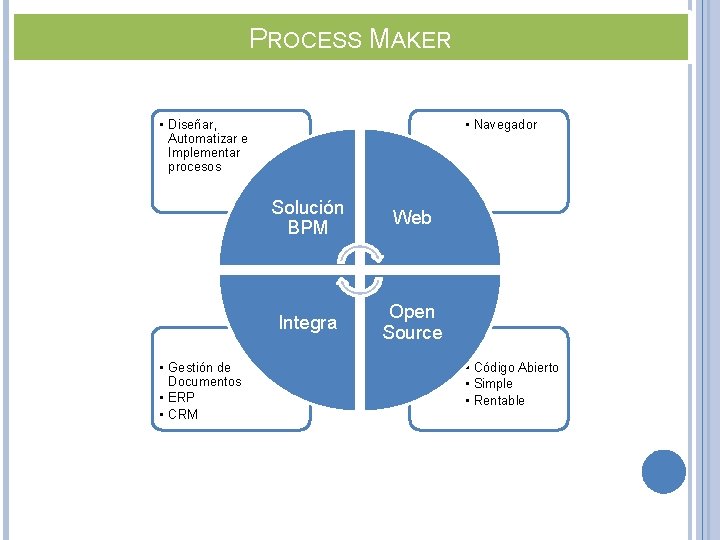 PROCESS MAKER

• Diseñar, Automatizar e Implementar procesos

• Navegador

Solución BPM

Web

Integra

Open Source

• Gestión de Documentos
• ERP
• CRM

• Código Abierto
• Simple
• Rentable